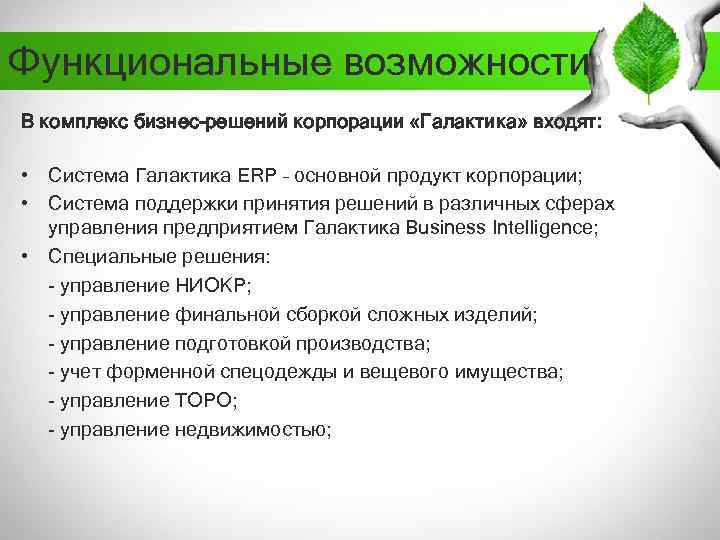 Функциональные возможности

В комплекс бизнес-решений корпорации «Галактика» входят:

• Система Галактика ERP - основной продукт корпорации;
• Система поддержки принятия решений в различных сферах управления предприятием Галактика Business Intelligence;
• Специальные решения:
- управление НИОКР;
- управление финальной сборкой сложных изделий;
- управление подготовкой производства;
- учет форменной спецодежды и вещевого имущества;
- управление ТОРО;
- управление недвижимостью;